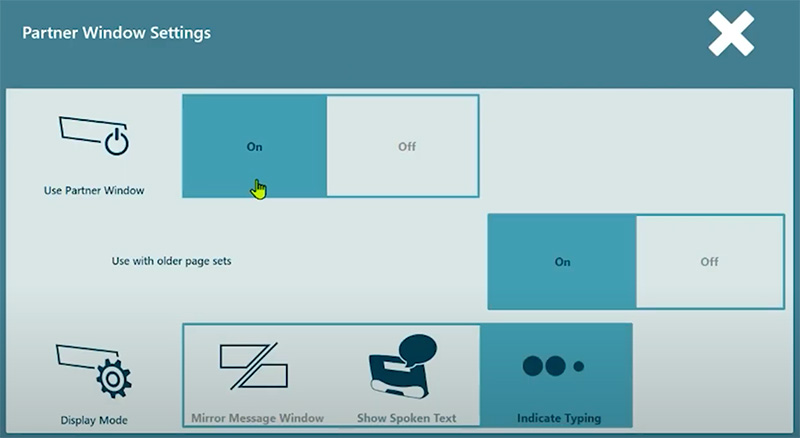 Partner Window Settings

Use Partner Window

On

Off

Use with older page sets

On

Off

Display Mode

Mirror Message Window

Show Spoken Text

Indicate Typing